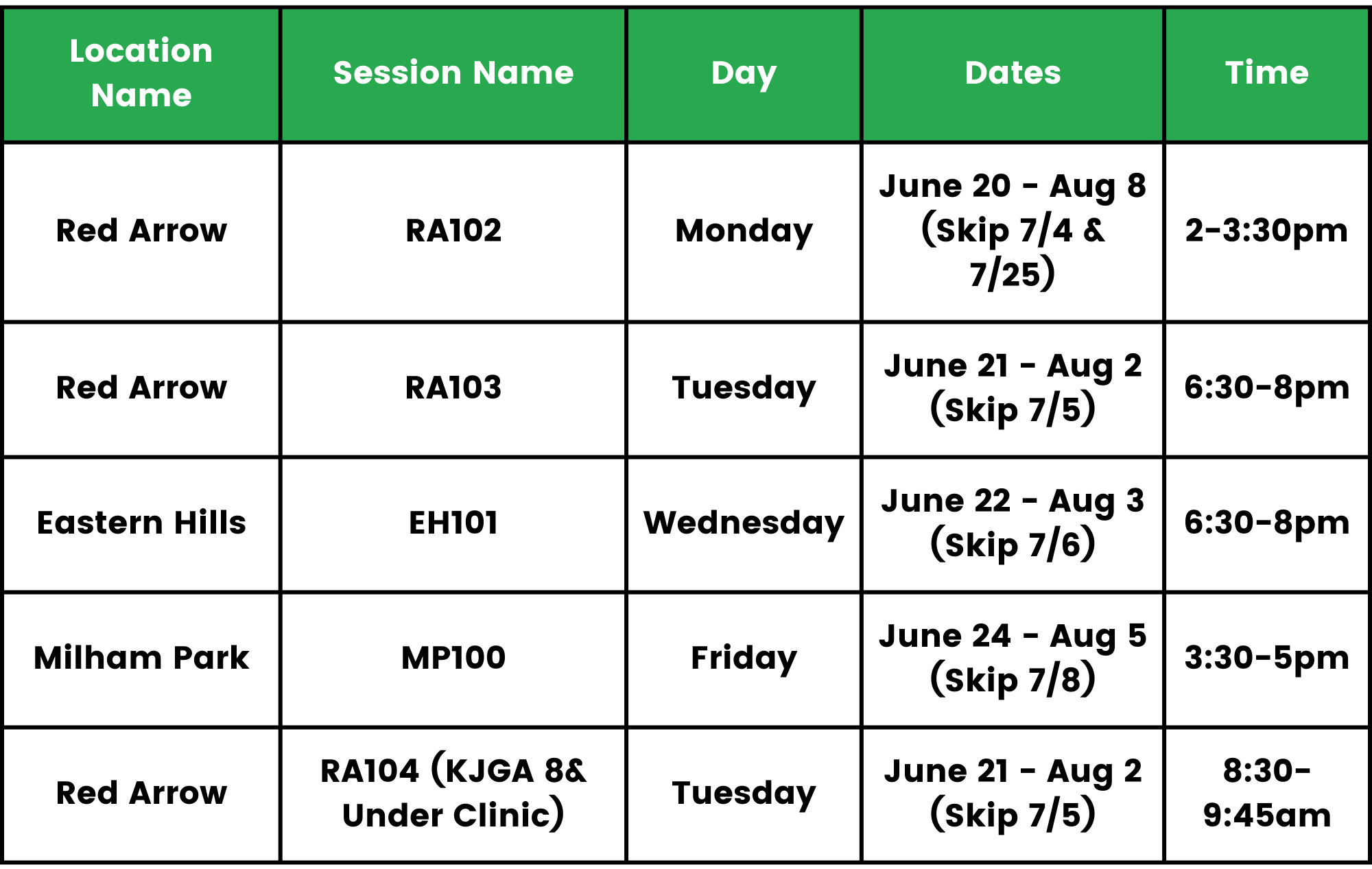 | Location Name | Session Name | Day | Dates | Time |
|---|---|---|---|---|
| Red Arrow | RA102 | Monday | June 20 - Aug 8 (Skip 7/4 & 7/25) | 2-3:30pm |
| Red Arrow | RA103 | Tuesday | June 21 - Aug 2 (Skip 7/5) | 6:30-8pm |
| Eastern Hills | EH101 | Wednesday | June 22 - Aug 3 (Skip 7/6) | 6:30-8pm |
| Milham Park | MP100 | Friday | June 24 - Aug 5 (Skip 7/8) | 3:30-5pm |
| Red Arrow | RA104 (KJGA 8& Under Clinic) | Tuesday | June 21 - Aug 2 (Skip 7/5) | 8:30-9:45am |